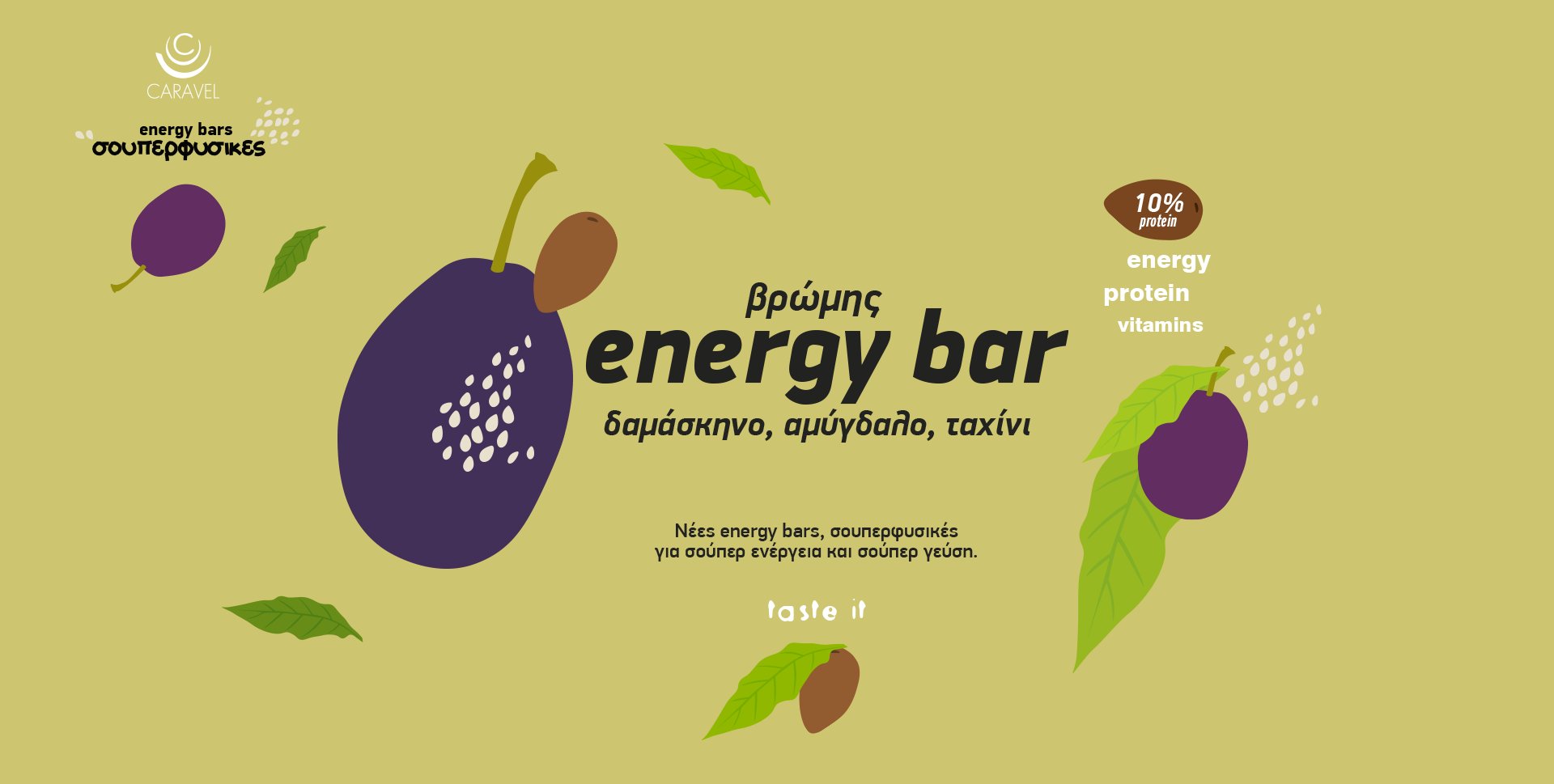 CARAVEL

energy bars
σουπερφυσικες

10%
protein

energy
protein
vitamins

βρώμης
energy bar
δαμάσκηνο, αμύγδαλο, ταχίνι

Νέες energy bars, σουπερφυσικές
για σούπερ ενέργεια και σούπερ γεύση.

taste it